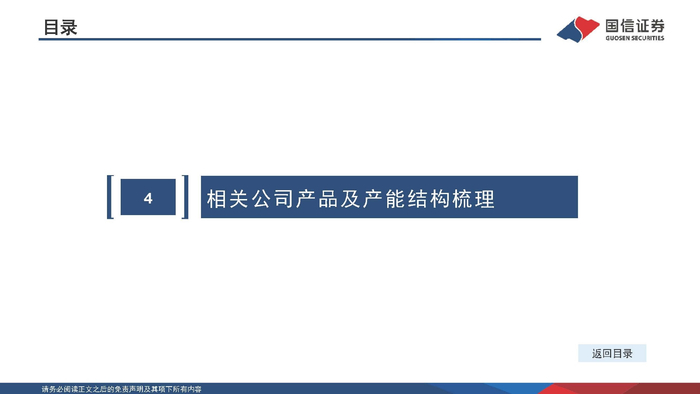 目录

国信证券
GUOSEN SECURITIES

4

相关公司产品及产能结构梳理

返回目录

请务必阅读正文之后的免责声明及其项下所有内容